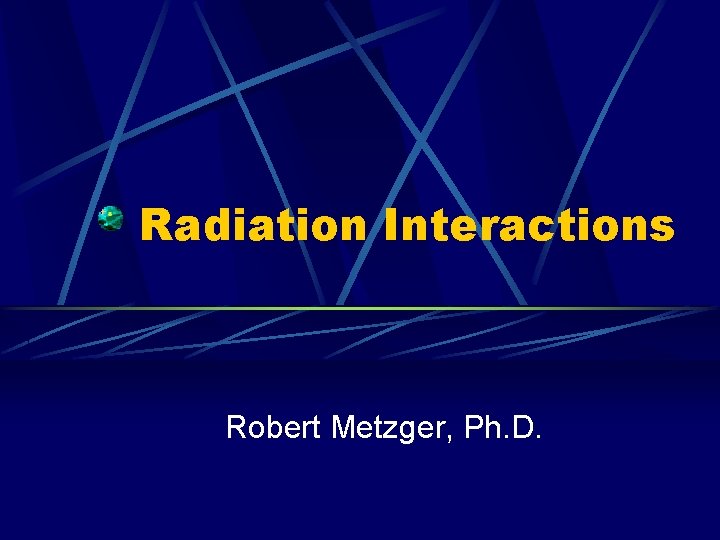 Radiation Interactions

Robert Metzger, Ph.D.